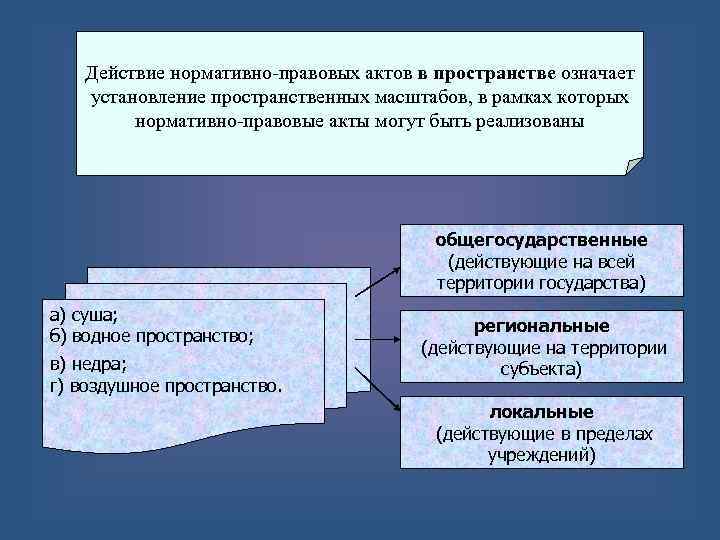 Действие нормативно-правовых актов в пространстве означает установление пространственных масштабов, в рамках которых нормативно-правовые акты могут быть реализованы

а) суша;
б) водное пространство;
в) недра;
г) воздушное пространство.

общегосударственные
(действующие на всей территории государства)

региональные
(действующие на территории субъекта)

локальные
(действующие в пределах учреждений)